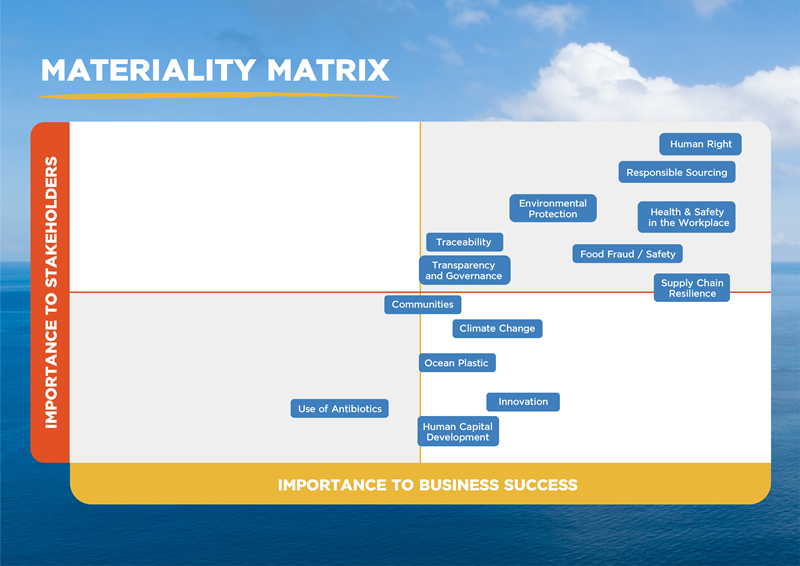 MATERIALITY MATRIX

IMPORTANCE TO STAKEHOLDERS

Human Right

Responsible Sourcing

Environmental Protection

Health & Safety in the Workplace

Traceability

Food Fraud / Safety

Transparency and Governance

Supply Chain Resilience

Communities

Climate Change

Ocean Plastic

Innovation

Use of Antibiotics

Human Capital Development

IMPORTANCE TO BUSINESS SUCCESS